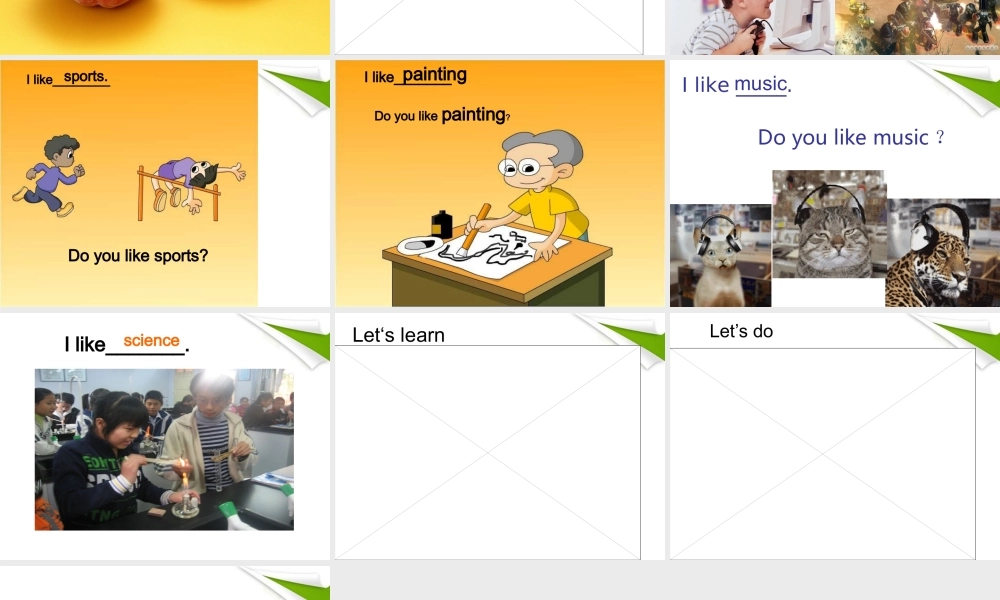 I like sports.

Do you like sports?

I like painting

Do you like painting?

I like music.

Do you like music ?

I like science.

Let's learn

Let's do